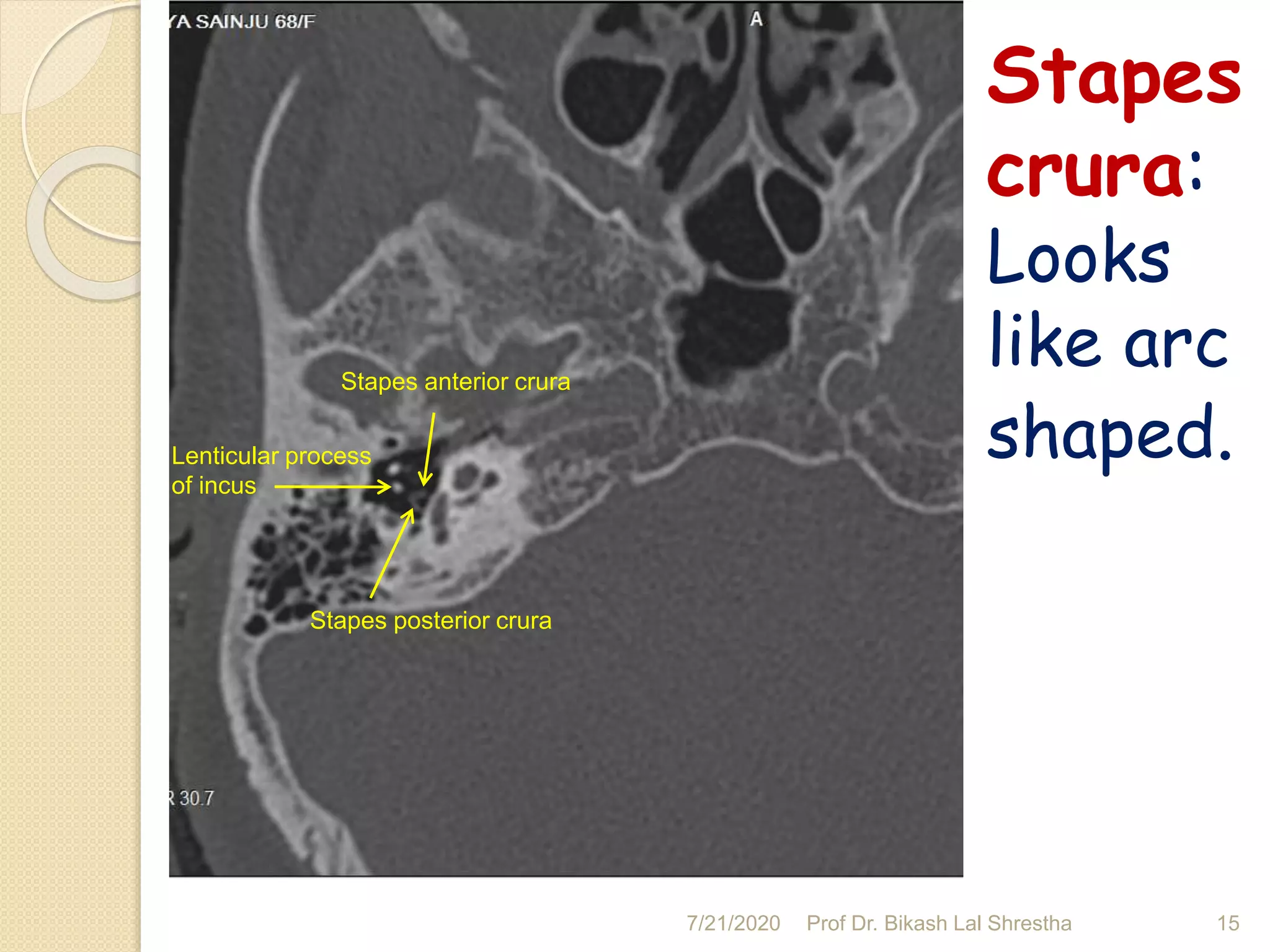 YA SAINJU 68/F

A

Stapes anterior crura

Lenticular process of incus

Stapes posterior crura

R 30.7

Stapes crura: Looks like arc shaped.

7/21/2020 Prof Dr. Bikash Lal Shrestha 15